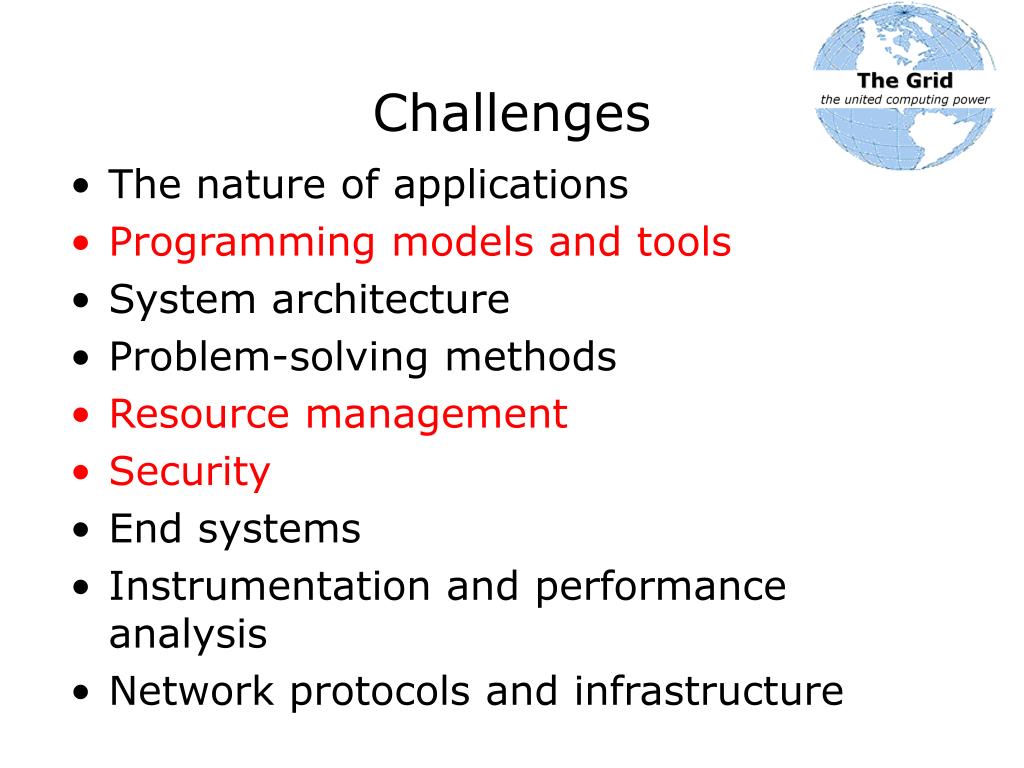 The Grid
the united computing power

Challenges

• The nature of applications
• Programming models and tools
• System architecture
• Problem-solving methods
• Resource management
• Security
• End systems
• Instrumentation and performance analysis
• Network protocols and infrastructure